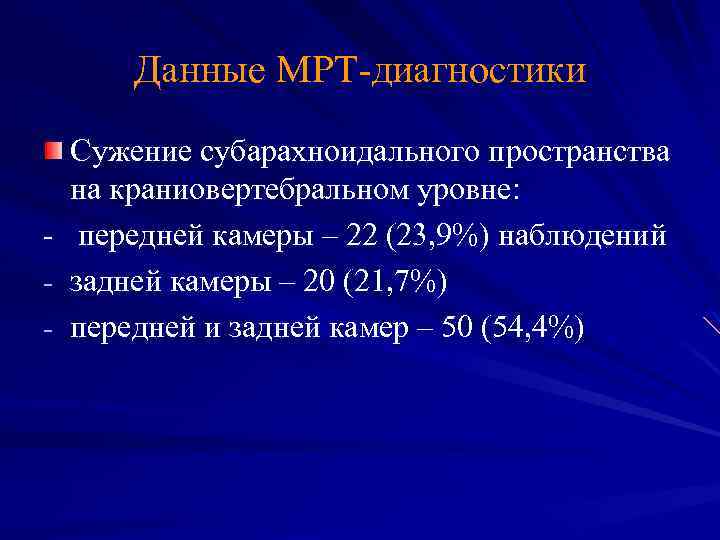 Данные МРТ-диагностики

Сужение субарахноидального пространства на краниовертебральном уровне:

- передней камеры – 22 (23,9%) наблюдений
- задней камеры – 20 (21,7%)
- передней и задней камер – 50 (54,4%)